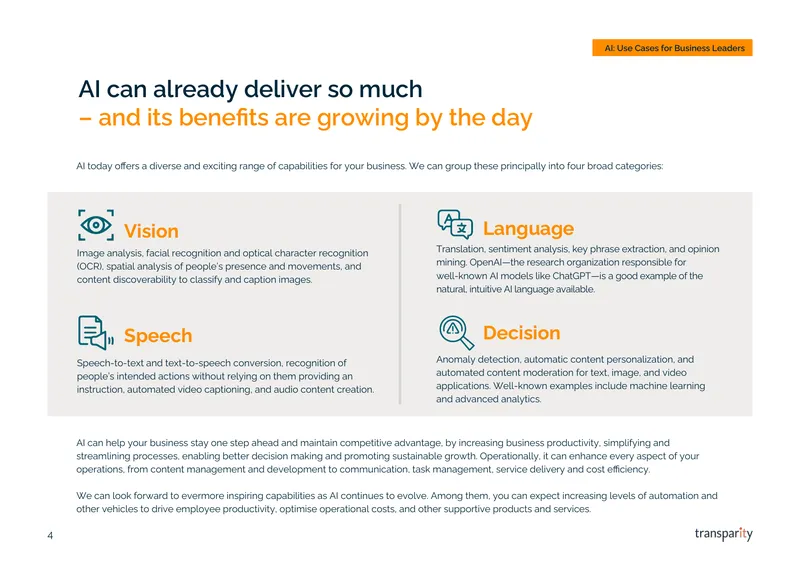 AI: Use Cases for Business Leaders

AI can already deliver so much
– and its benefits are growing by the day

AI today offers a diverse and exciting range of capabilities for your business. We can group these principally into four broad categories:

Vision

Image analysis, facial recognition and optical character recognition (OCR), spatial analysis of people's presence and movements, and content discoverability to classify and caption images.

Speech

Speech-to-text and text-to-speech conversion, recognition of people's intended actions without relying on them providing an instruction, automated video captioning, and audio content creation.

Language

Translation, sentiment analysis, key phrase extraction, and opinion mining. OpenAI—the research organization responsible for well-known AI models like ChatGPT—is a good example of the natural, intuitive AI language available.

Decision

Anomaly detection, automatic content personalization, and automated content moderation for text, image, and video applications. Well-known examples include machine learning and advanced analytics.

AI can help your business stay one step ahead and maintain competitive advantage, by increasing business productivity, simplifying and streamlining processes, enabling better decision making and promoting sustainable growth. Operationally, it can enhance every aspect of your operations, from content management and development to communication, task management, service delivery and cost efficiency.

We can look forward to evermore inspiring capabilities as AI continues to evolve. Among them, you can expect increasing levels of automation and other vehicles to drive employee productivity, optimise operational costs, and other supportive products and services.

4

transparity